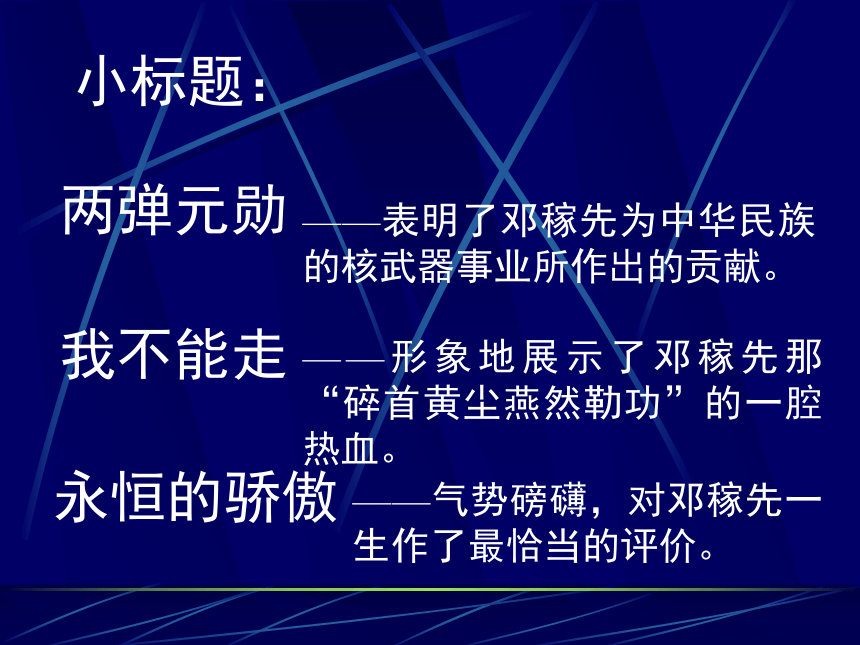 小标题：

两弹元勋 ——表明了邓稼先为中华民族的核武器事业所作出的贡献。

我不能走 ——形象地展示了邓稼先那“碎首黄尘燕然勒功”的一腔热血。

永恒的骄傲 ——气势磅礴，对邓稼先一生作了最恰当的评价。